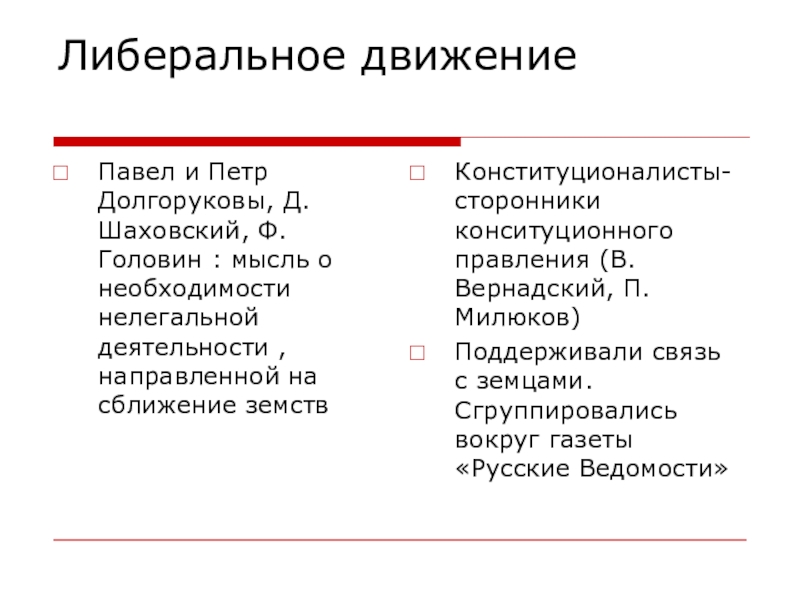 Либеральное движение

□ Павел и Петр Долгоруковы, Д. Шаховский, Ф. Головин : мысль о необходимости нелегальной деятельности , направленной на сближение земств

□ Конституционалисты-сторонники конситуционного правления (В. Вернадский, П. Милюков)

□ Поддерживали связь с земцами. Сгруппировались вокруг газеты «Русские Ведомости»